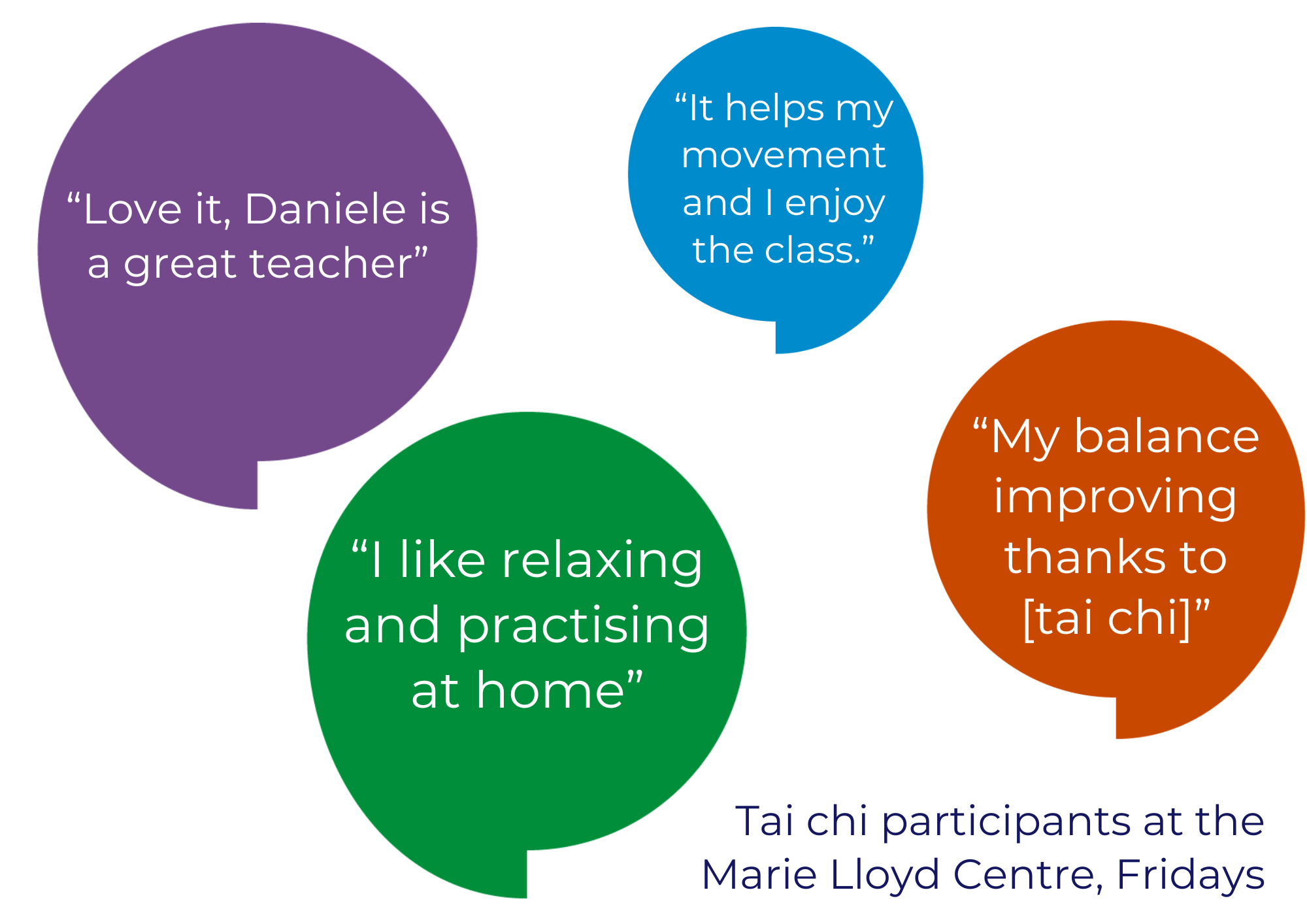 “Love it, Daniele is a great teacher”

“It helps my movement and I enjoy the class.”

“I like relaxing and practising at home”

“My balance improving thanks to [tai chi]”

Tai chi participants at the Marie Lloyd Centre, Fridays